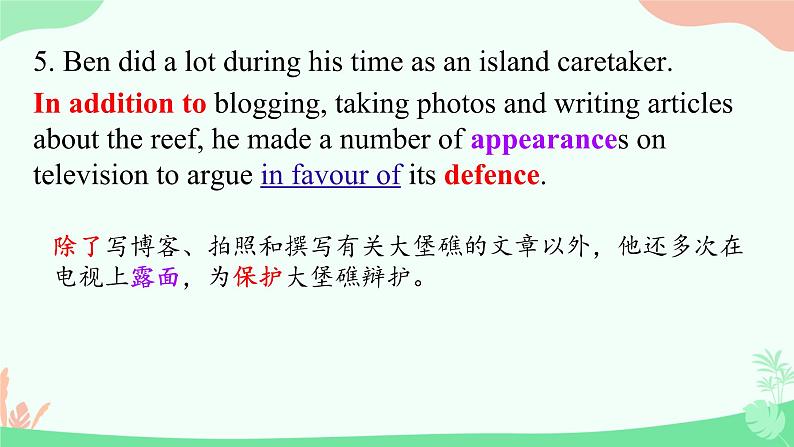 5. Ben did a lot during his time as an island caretaker.

In addition to blogging, taking photos and writing articles about the reef, he made a number of appearances on television to argue in favour of its defence.

除了写博客、拍照和撰写有关大堡礁的文章以外，他还多次在电视上露面，为保护大堡礁辩护。